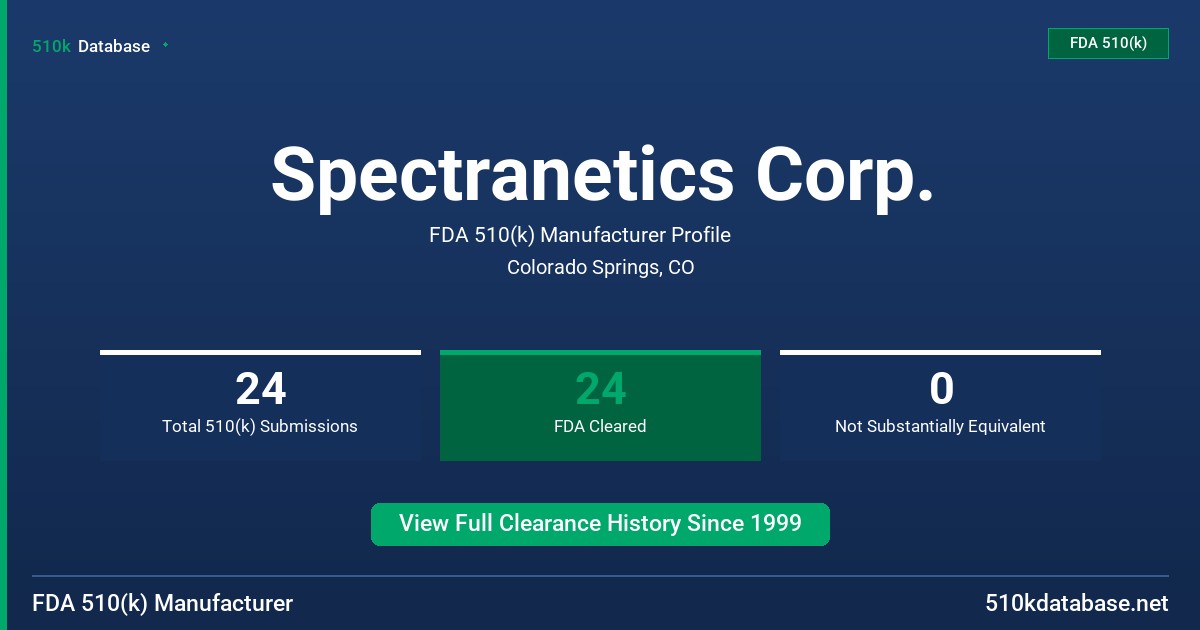 510k Database

FDA 510(k)

Spectranetics Corp.

FDA 510(k) Manufacturer Profile

Colorado Springs, CO

24
Total 510(k) Submissions

24
FDA Cleared

0
Not Substantially Equivalent

View Full Clearance History Since 1999

FDA 510(k) Manufacturer

510kdatabase.net